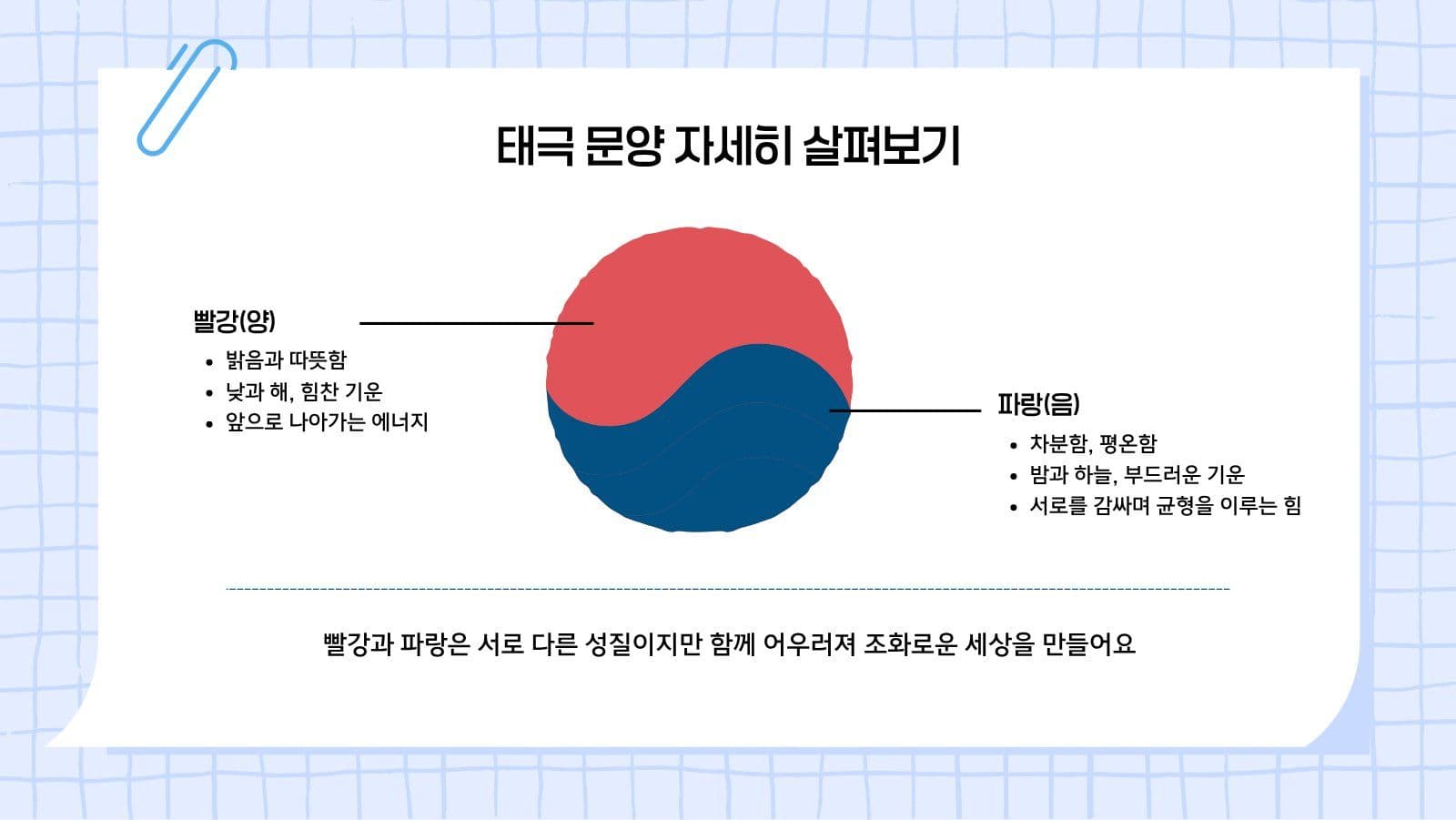 태극 문양 자세히 살펴보기

빨강(양)
• 밝음과 따뜻함
• 낮과 해, 힘찬 기운
• 앞으로 나아가는 에너지

파랑(음)
• 차분함, 평온함
• 밤과 하늘, 부드러운 기운
• 서로를 감싸며 균형을 이루는 힘

빨강과 파랑은 서로 다른 성질이지만 함께 어우러져 조화로운 세상을 만들어요